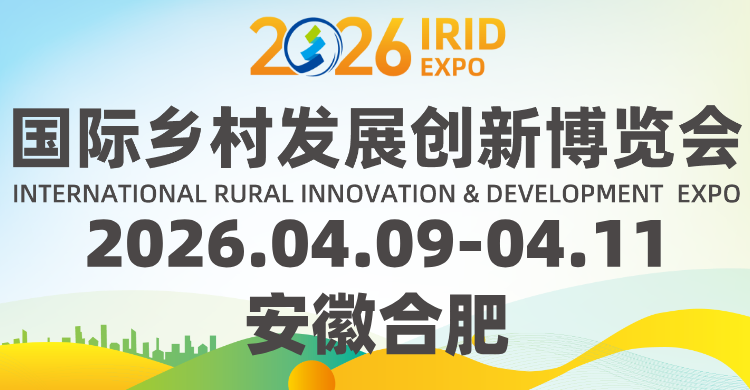 2026 IRID EXPO

国际乡村发展创新博览会

INTERNATIONAL RURAL INNOVATION & DEVELOPMENT EXPO

2026.04.09-04.11

安徽合肥